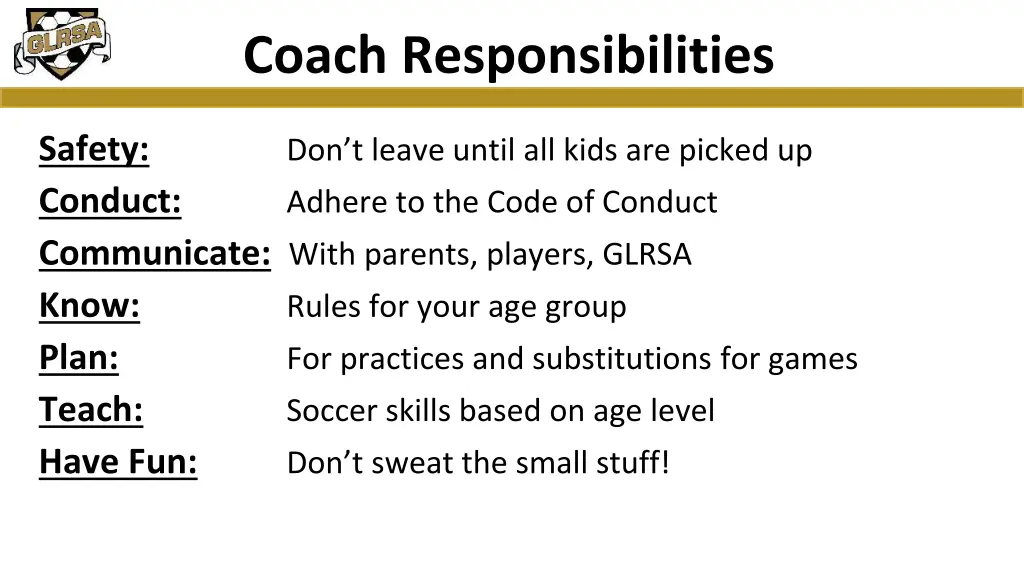 GLRSA

Coach Responsibilities

Safety: Don’t leave until all kids are picked up
Conduct: Adhere to the Code of Conduct
Communicate: With parents, players, GLRSA
Know: Rules for your age group
Plan: For practices and substitutions for games
Teach: Soccer skills based on age level
Have Fun: Don’t sweat the small stuff!